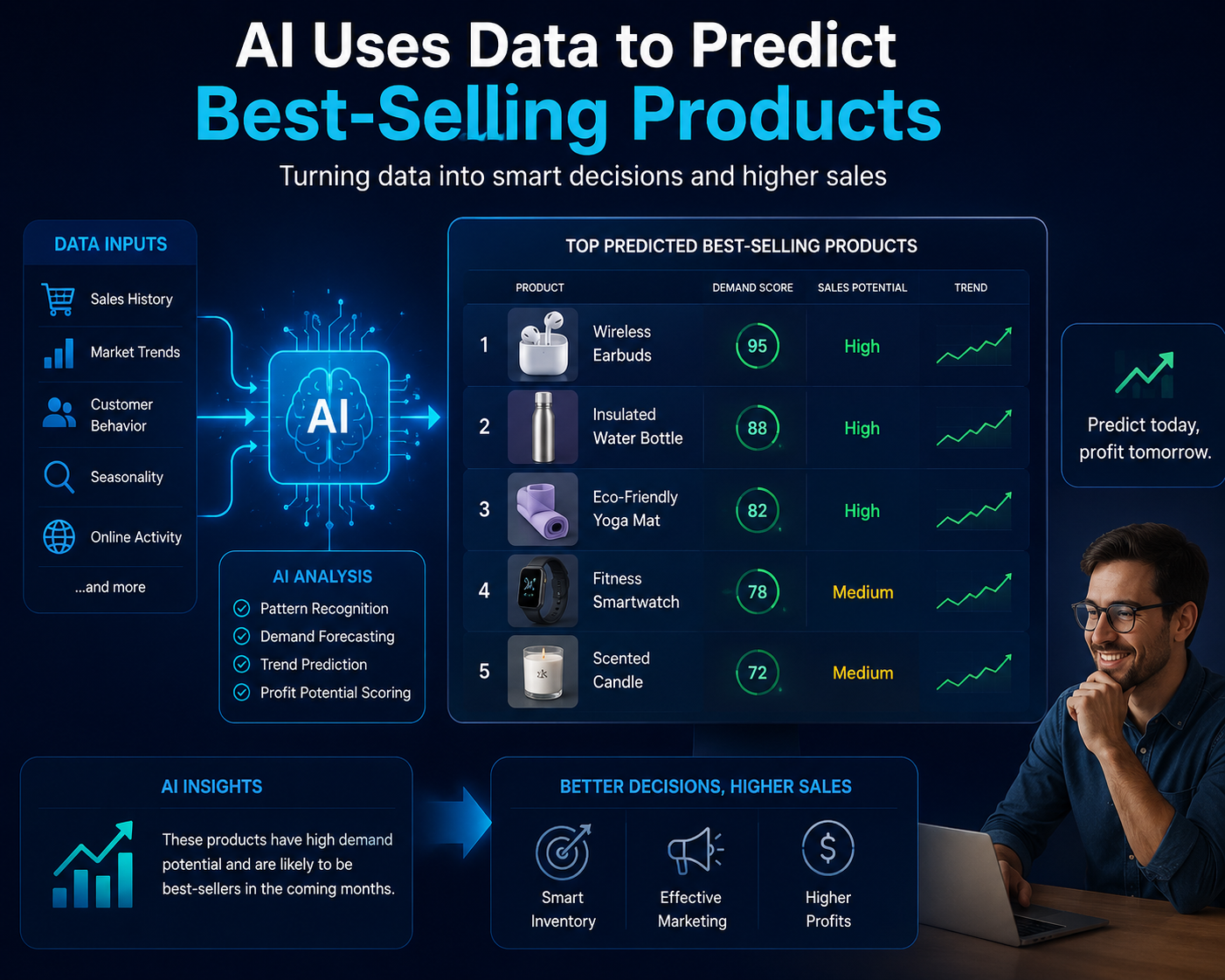 AI Uses Data to Predict
Best-Selling Products

Turning data into smart decisions and higher sales

DATA INPUTS

Sales History

Market Trends

Customer Behavior

Seasonality

Online Activity

...and more

AI

AI ANALYSIS

Pattern Recognition

Demand Forecasting

Trend Prediction

Profit Potential Scoring

TOP PREDICTED BEST-SELLING PRODUCTS

| | PRODUCT | DEMAND SCORE | SALES POTENTIAL | TREND |
|---|---|---|---|---|
| 1 | Wireless Earbuds | 95 | High | |
| 2 | Insulated Water Bottle | 88 | High | |
| 3 | Eco-Friendly Yoga Mat | 82 | High | |
| 4 | Fitness Smartwatch | 78 | Medium | |
| 5 | Scented Candle | 72 | Medium | |

Predict today, profit tomorrow.

AI INSIGHTS

These products have high demand potential and are likely to be best-sellers in the coming months.

BETTER DECISIONS, HIGHER SALES

Smart Inventory

Effective Marketing

Higher Profits